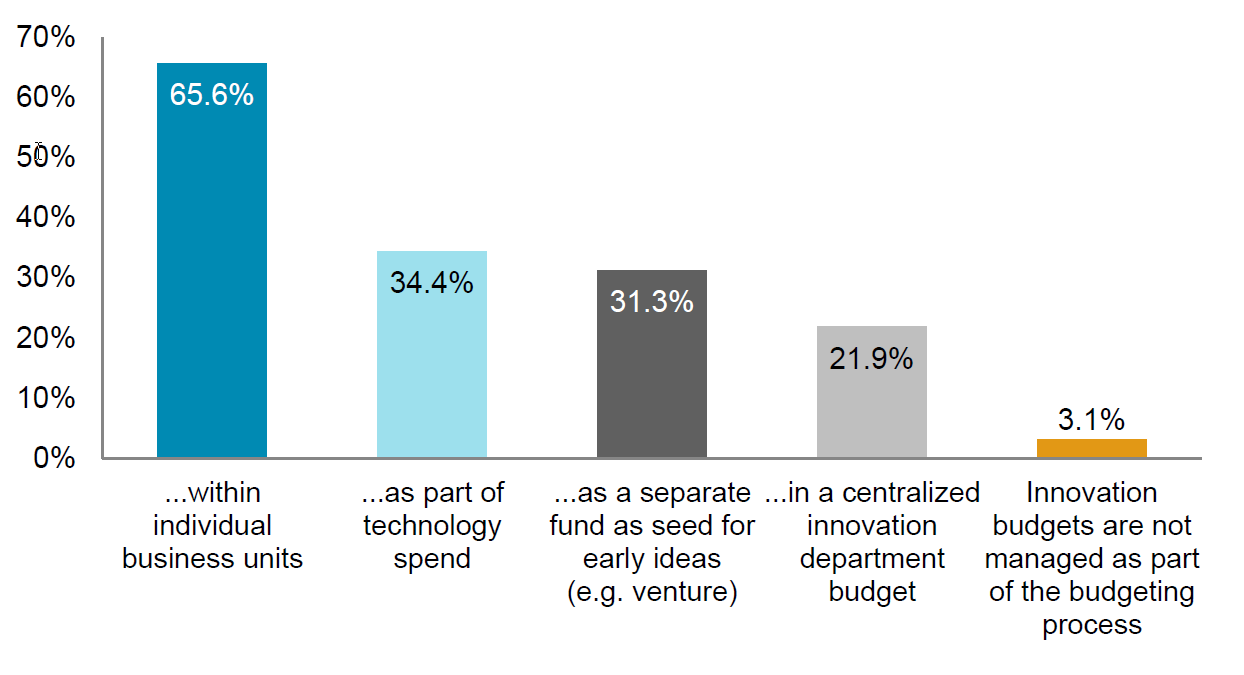 70%
60%
50%
40%
30%
20%
10%
0%

65.6%
34.4%
31.3%
21.9%
3.1%

...within individual business units
...as part of technology spend
...as a separate fund as seed for early ideas (e.g. venture)
...in a centralized innovation department budget
Innovation budgets are not managed as part of the budgeting process